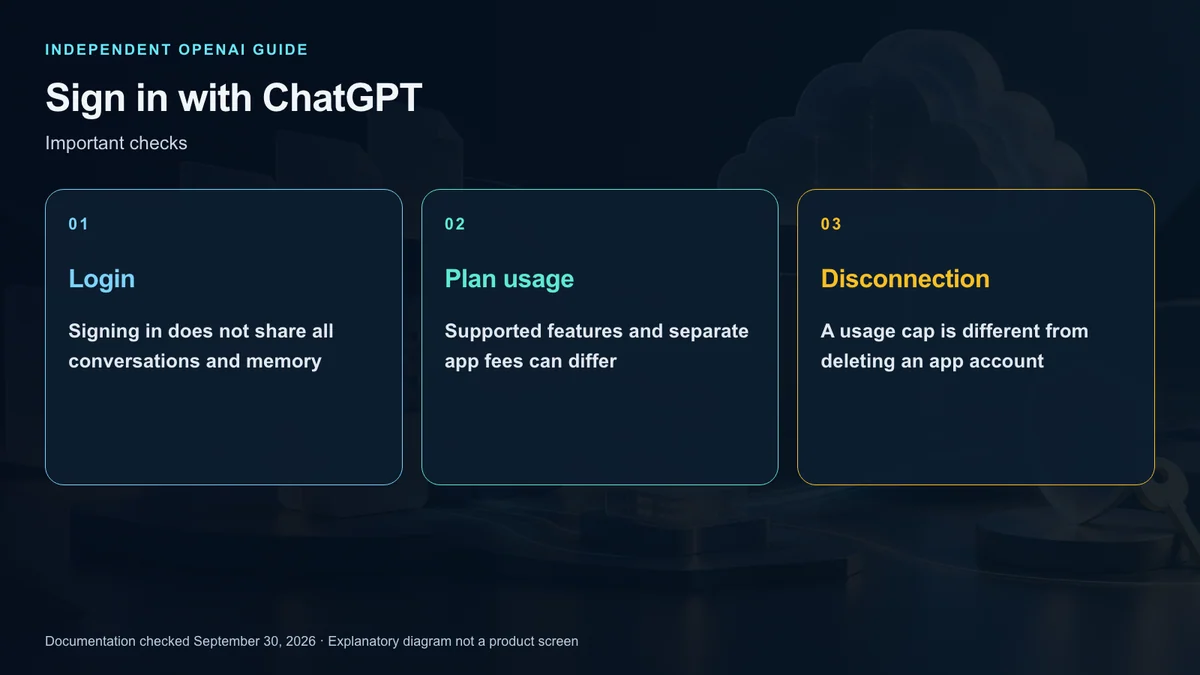 INDEPENDENT OPENAI GUIDE

Sign in with ChatGPT

Important checks

01

Login

Signing in does not share all conversations and memory

02

Plan usage

Supported features and separate app fees can differ

03

Disconnection

A usage cap is different from deleting an app account

Documentation checked September 30, 2026 · Explanatory diagram not a product screen